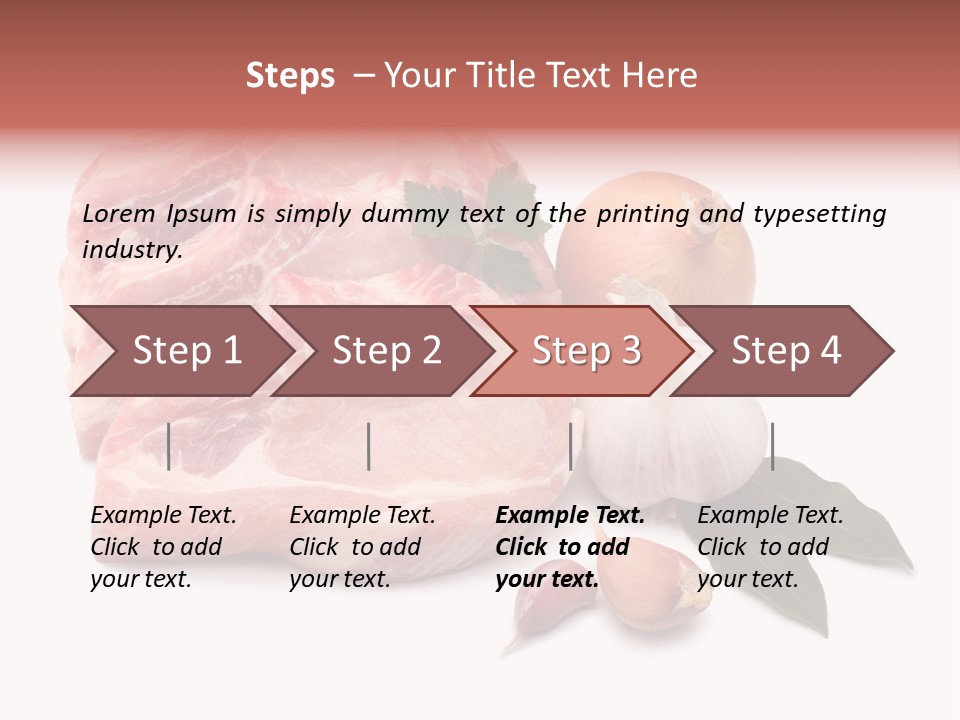 Steps – Your Title Text Here

Lorem Ipsum is simply dummy text of the printing and typesetting industry.

Step 1

Step 2

Step 3

Step 4

Example Text. Click to add your text.

Example Text. Click to add your text.

Example Text. Click to add your text.

Example Text. Click to add your text.